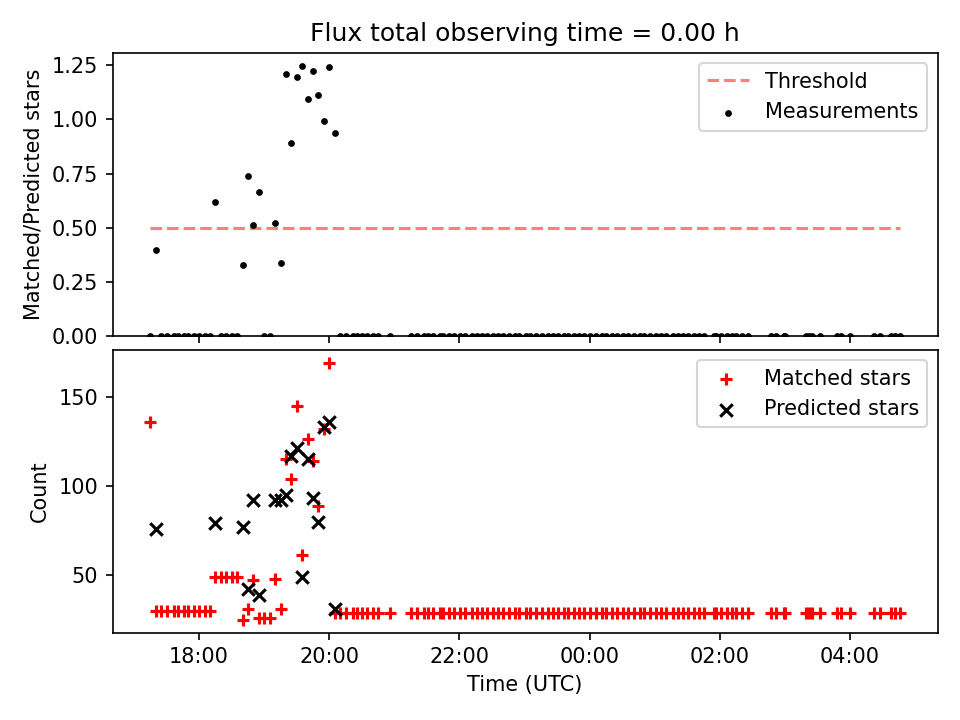 Flux total observing time = 0.00 h

Matched/Predicted stars

1.25
1.00
0.75
0.50
0.25
0.00

Threshold
Measurements

Count

150
100
50

Matched stars
Predicted stars

18:00
20:00
22:00
00:00
02:00
04:00

Time (UTC)